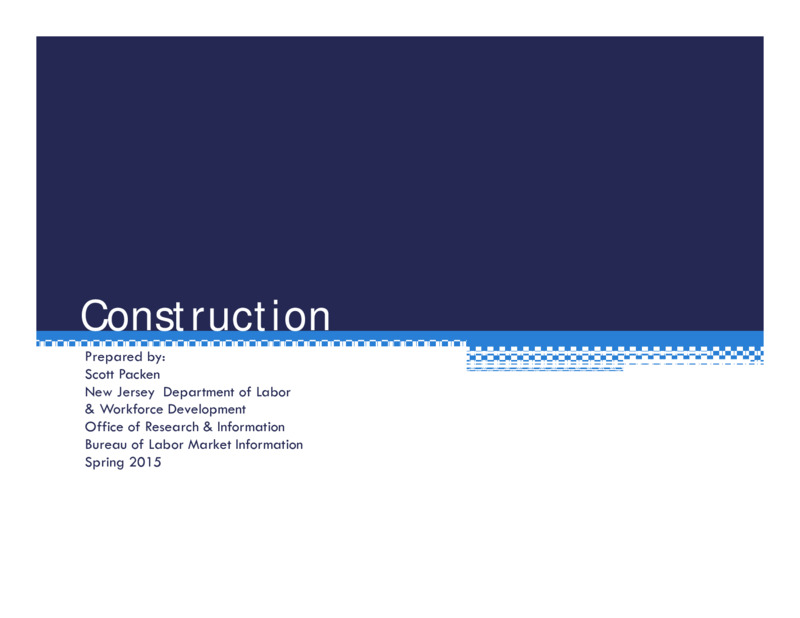 Construction

Prepared by:
Scott Packen
New Jersey Department of Labor
& Workforce Development
Office of Research & Information
Bureau of Labor Market Information
Spring 2015